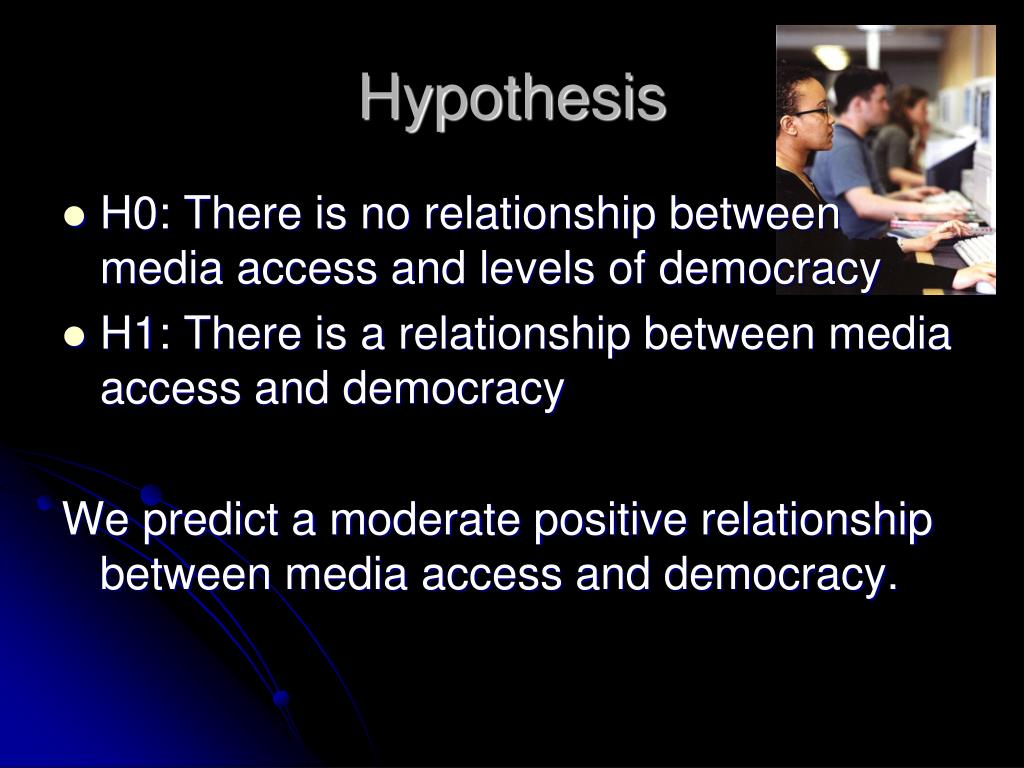 Hypothesis

- H0: There is no relationship between media access and levels of democracy
- H1: There is a relationship between media access and democracy

We predict a moderate positive relationship between media access and democracy.